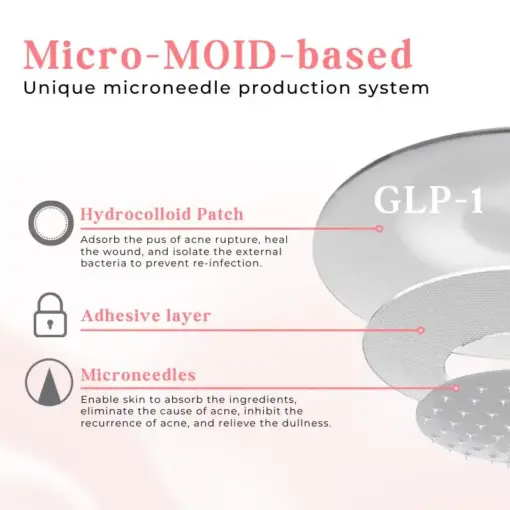 Micro-MOID-based
Unique microneedle production system

GLP-1

Hydrocolloid Patch
Adsorb the pus of acne rupture, heal the wound, and isolate the external bacteria to prevent re-infection.

Adhesive layer

Microneedles
Enable skin to absorb the ingredients, eliminate the cause of acne, inhibit the recurrence of acne, and relieve the dullness.